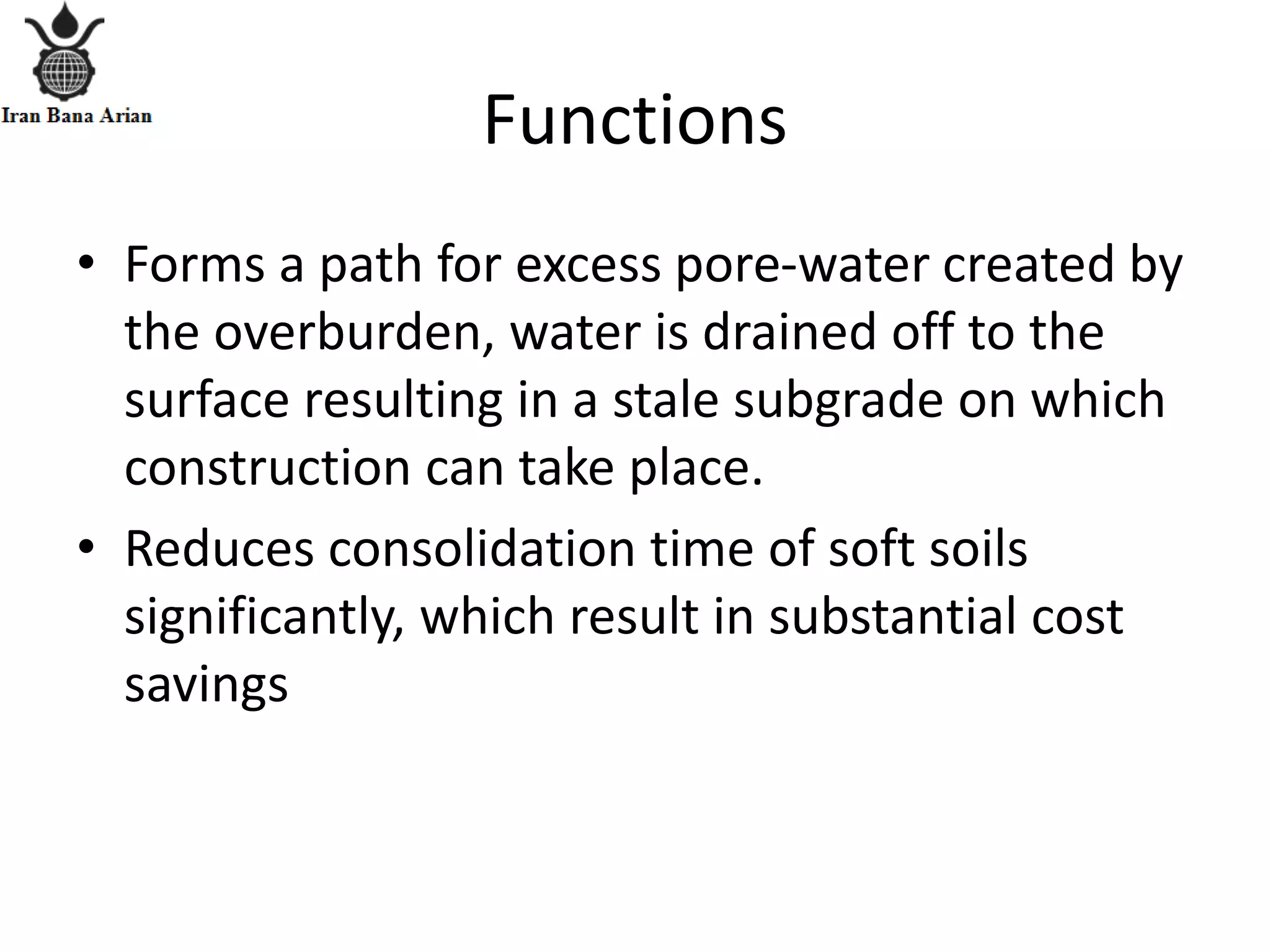 Iran Bana Arian

Functions

• Forms a path for excess pore-water created by the overburden, water is drained off to the surface resulting in a stale subgrade on which construction can take place.

• Reduces consolidation time of soft soils significantly, which result in substantial cost savings